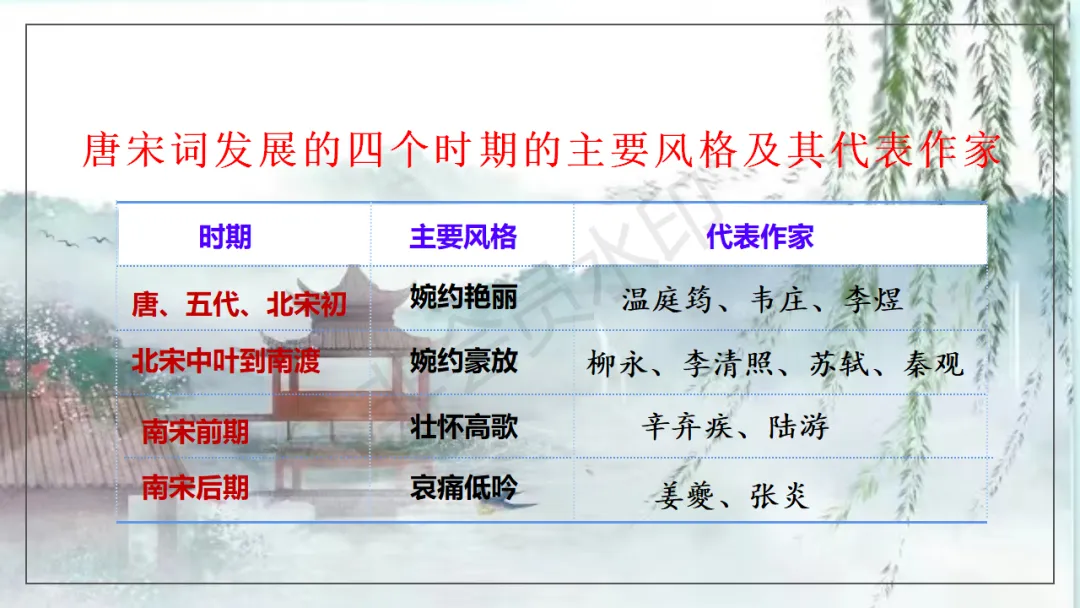 唐宋词发展的四个时期的主要风格及其代表作家

| 时期 | 主要风格 | 代表作家 |
|---|---|---|
| 唐、五代、北宋初 | 婉约艳丽 | 温庭筠、韦庄、李煜 |
| 北宋中叶到南渡 | 婉约豪放 | 柳永、李清照、苏轼、秦观 |
| 南宋前期 | 壮怀高歌 | 辛弃疾、陆游 |
| 南宋后期 | 哀痛低吟 | 姜夔、张炎 |